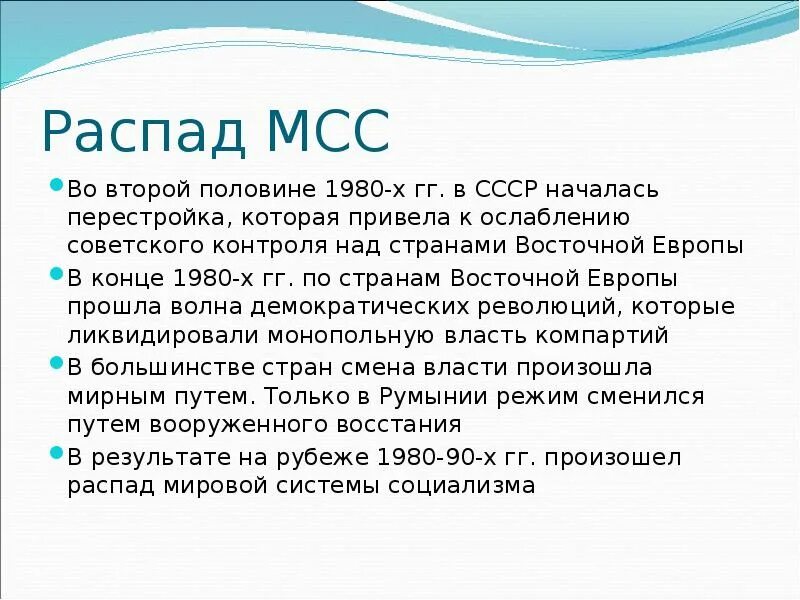 Распад МСС

Во второй половине 1980-х гг. в СССР началась перестройка, которая привела к ослаблению советского контроля над странами Восточной Европы

В конце 1980-х гг. по странам Восточной Европы прошла волна демократических революций, которые ликвидировали монопольную власть компартий

В большинстве стран смена власти произошла мирным путем. Только в Румынии режим сменился путем вооруженного восстания

В результате на рубеже 1980-90-х гг. произошел распад мировой системы социализма